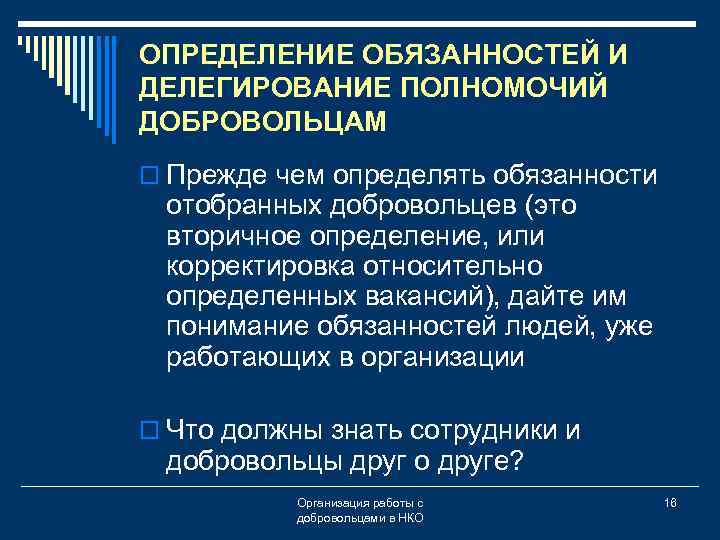 ОПРЕДЕЛЕНИЕ ОБЯЗАННОСТЕЙ И ДЕЛЕГИРОВАНИЕ ПОЛНОМОЧИЙ ДОБРОВОЛЬЦАМ

Прежде чем определять обязанности отобранных добровольцев (это вторичное определение, или корректировка относительно определенных вакансий), дайте им понимание обязанностей людей, уже работающих в организации

Что должны знать сотрудники и добровольцы друг о друге?

Организация работы с добровольцами в НКО

16